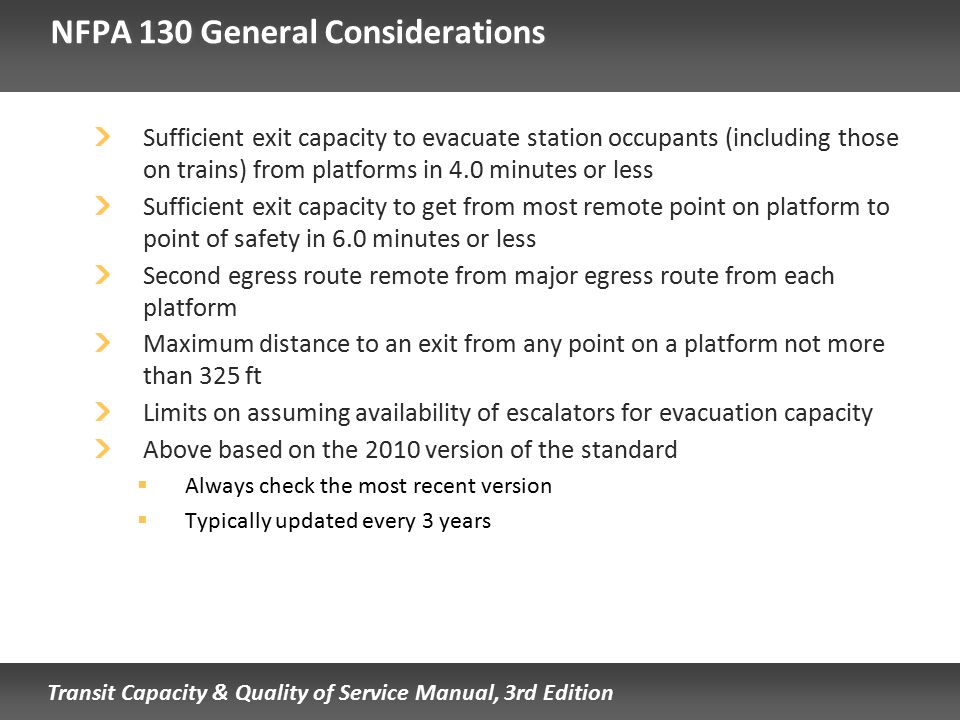 NFPA 130 General Considerations

Sufficient exit capacity to evacuate station occupants (including those on trains) from platforms in 4.0 minutes or less

Sufficient exit capacity to get from most remote point on platform to point of safety in 6.0 minutes or less

Second egress route remote from major egress route from each platform

Maximum distance to an exit from any point on a platform not more than 325 ft

Limits on assuming availability of escalators for evacuation capacity

Above based on the 2010 version of the standard

Always check the most recent version

Typically updated every 3 years

Transit Capacity & Quality of Service Manual, 3rd Edition